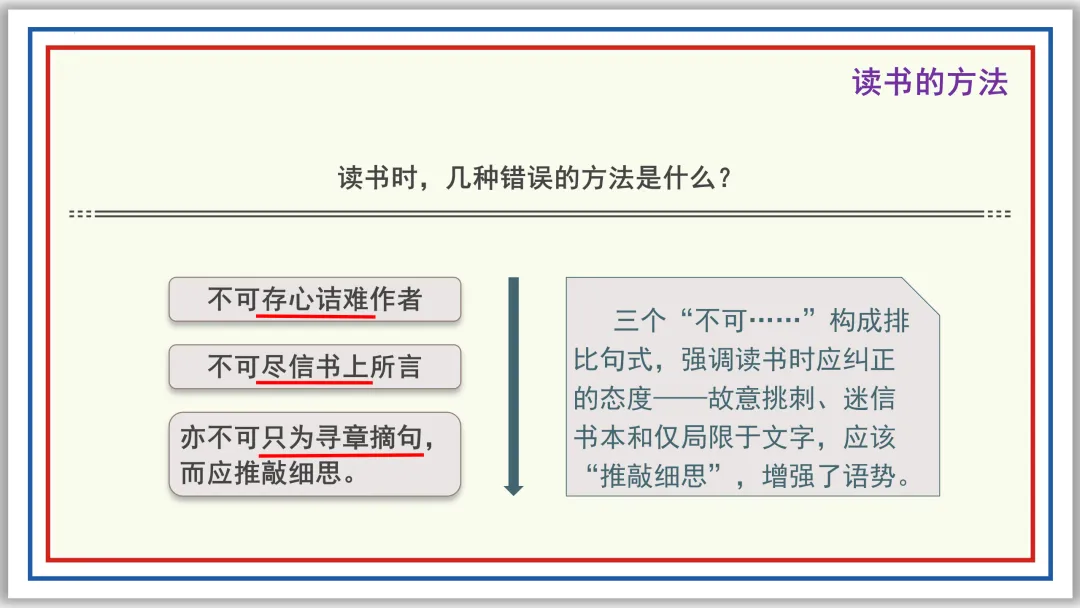 读书的方法

读书时，几种错误的方法是什么？

不可存心诘难作者

不可尽信书上所言

亦不可只为寻章摘句，而应推敲细思。

三个“不可……”构成排比句式，强调读书时应纠正的态度——故意挑刺、迷信书本和仅局限于文字，应该“推敲细思”，增强了语势。